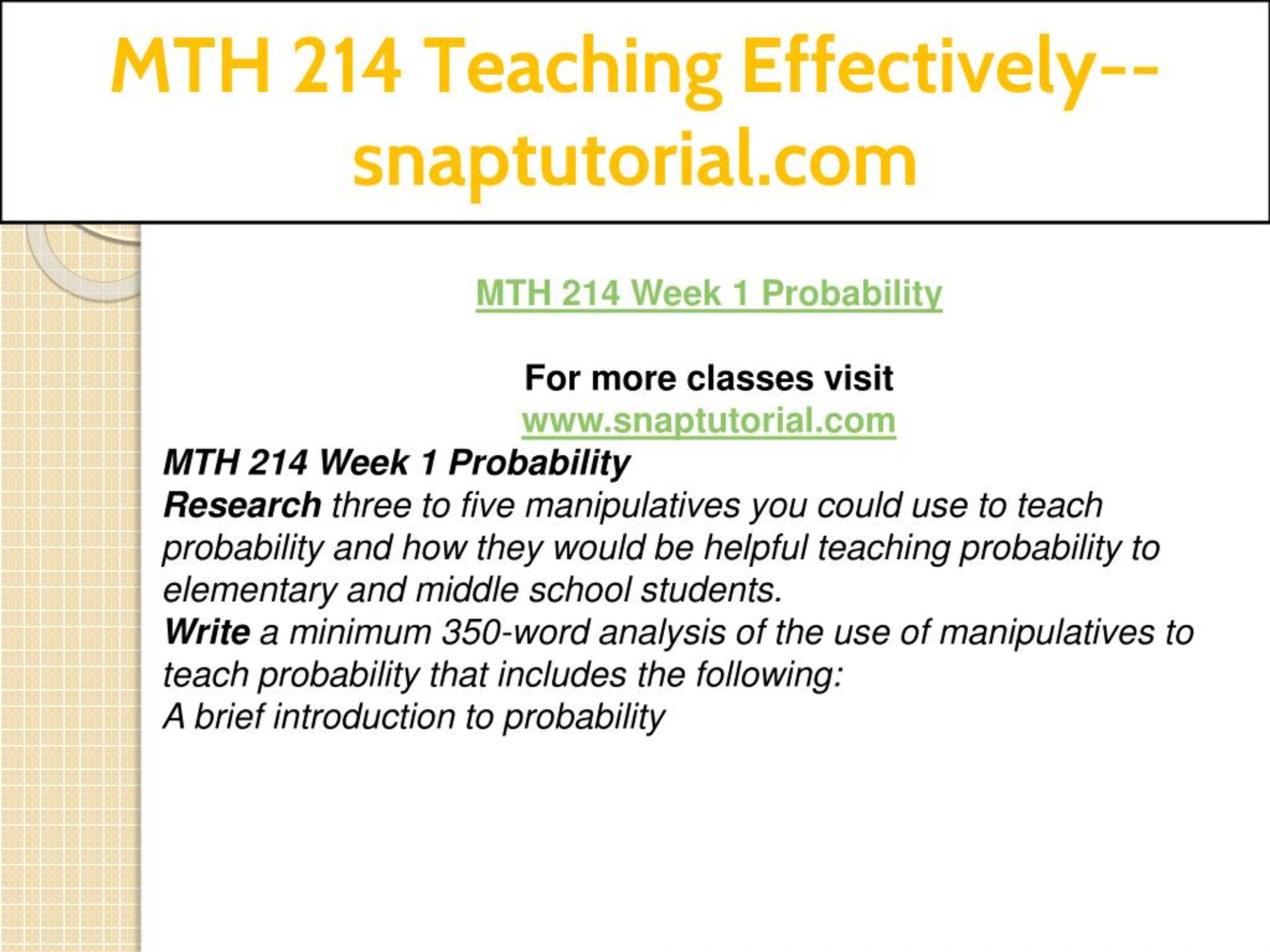 MTH 214 Teaching Effectively--snaptutorial.com

MTH 214 Week 1 Probability

For more classes visit
www.snaptutorial.com

MTH 214 Week 1 Probability
Research three to five manipulatives you could use to teach probability and how they would be helpful teaching probability to elementary and middle school students.
Write a minimum 350-word analysis of the use of manipulatives to teach probability that includes the following:
A brief introduction to probability